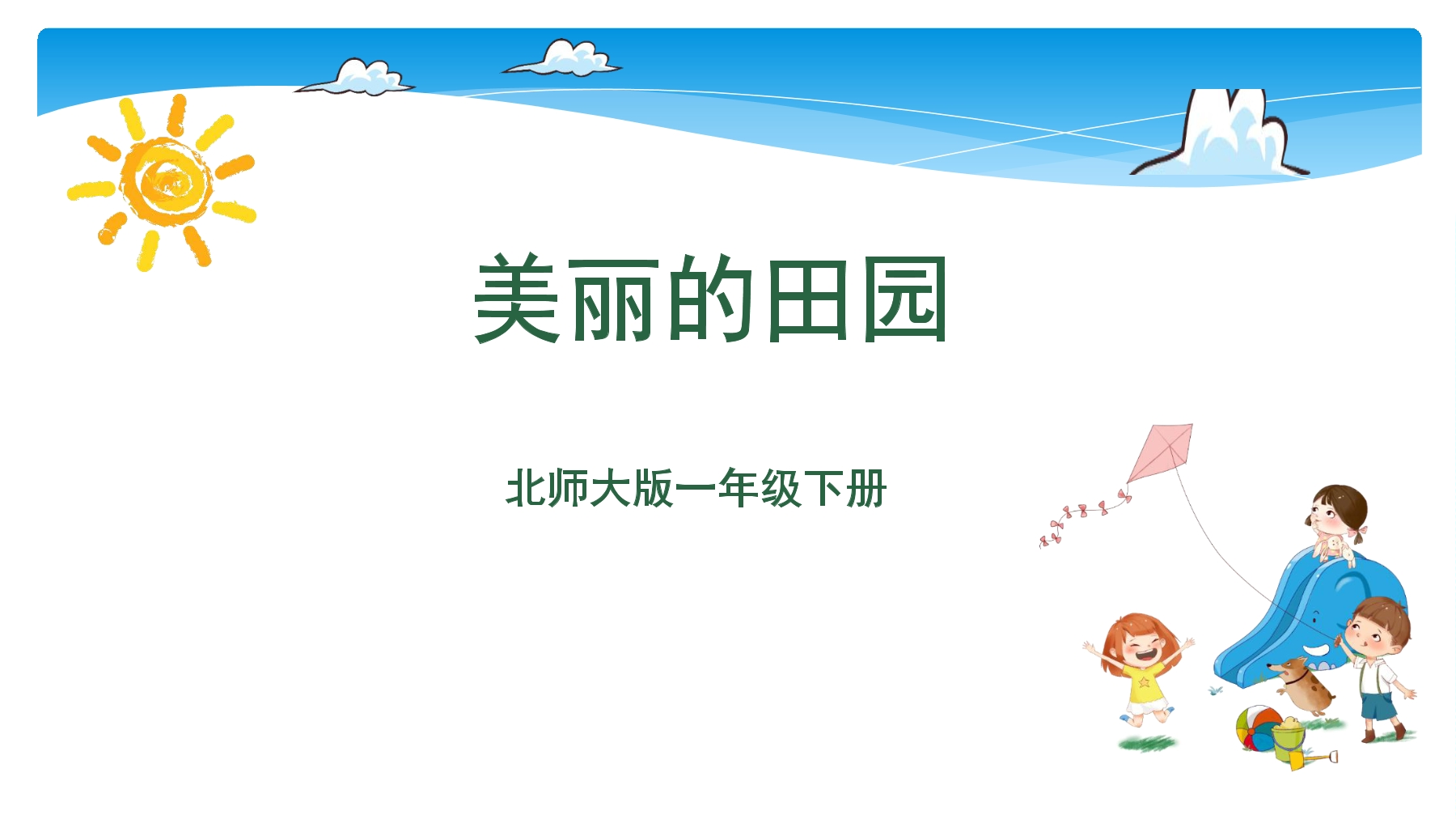 美丽的田园

北师大版一年级下册